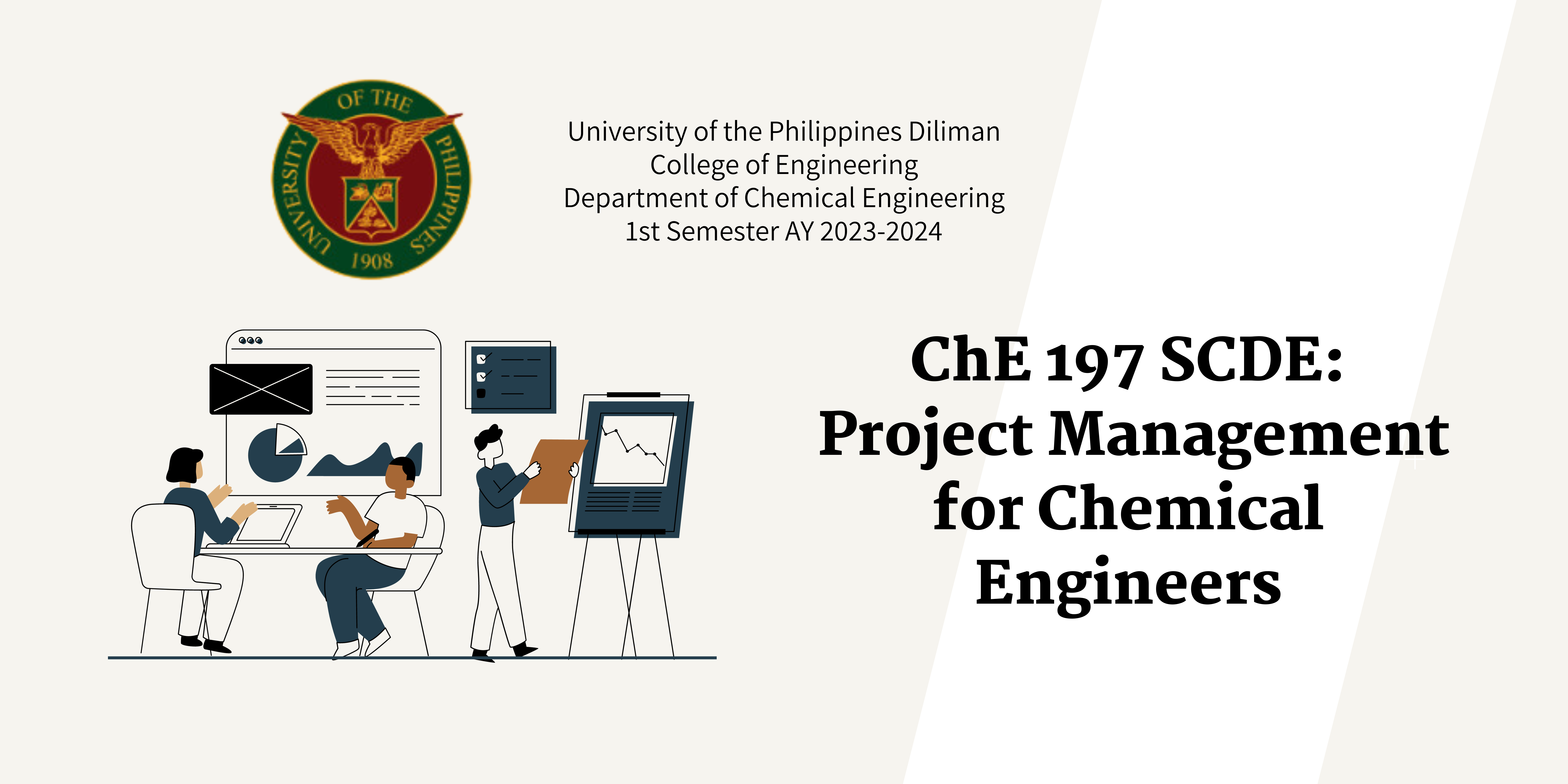 UNIVERSITY OF THE PHILIPPINES
1908

University of the Philippines Diliman
College of Engineering
Department of Chemical Engineering
1st Semester AY 2023-2024

ChE 197 SCDE: Project Management for Chemical Engineers